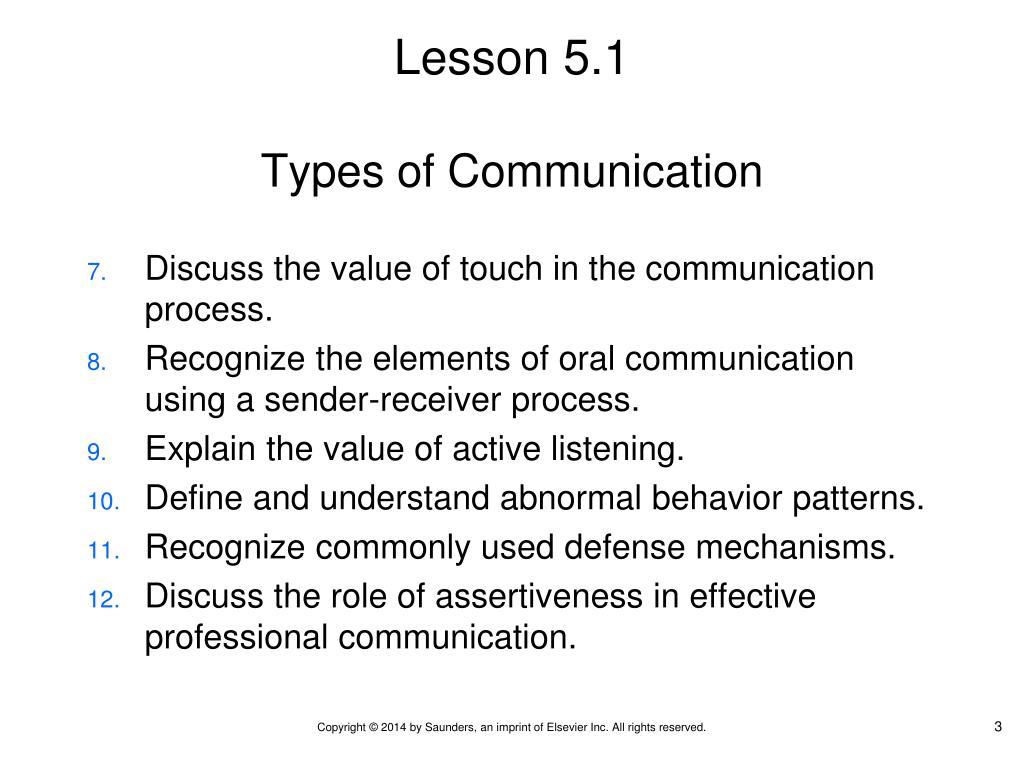 Lesson 5.1

Types of Communication

7. Discuss the value of touch in the communication process.
8. Recognize the elements of oral communication using a sender-receiver process.
9. Explain the value of active listening.
10. Define and understand abnormal behavior patterns.
11. Recognize commonly used defense mechanisms.
12. Discuss the role of assertiveness in effective professional communication.

Copyright © 2014 by Saunders, an imprint of Elsevier Inc. All rights reserved.

3